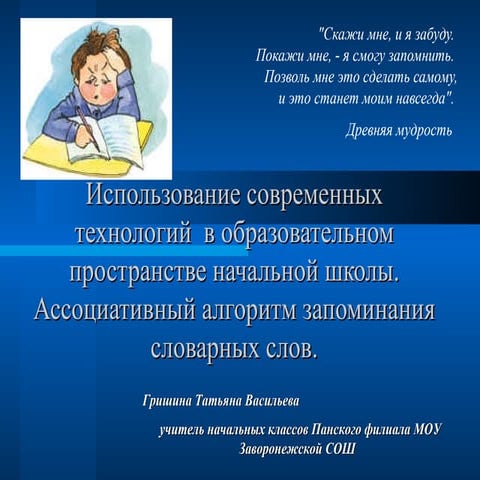 "Скажи мне, и я забуду.
Покажи мне, - я смогу запомнить.
Позволь мне это сделать самому,
и это станет моим навсегда".

Древняя мудрость

Использование современных технологий в образовательном пространстве начальной школы. Ассоциативный алгоритм запоминания словарных слов.

Гришина Татьяна Васильева

учитель начальных классов Панского филиала МОУ Заворонежской СОШ